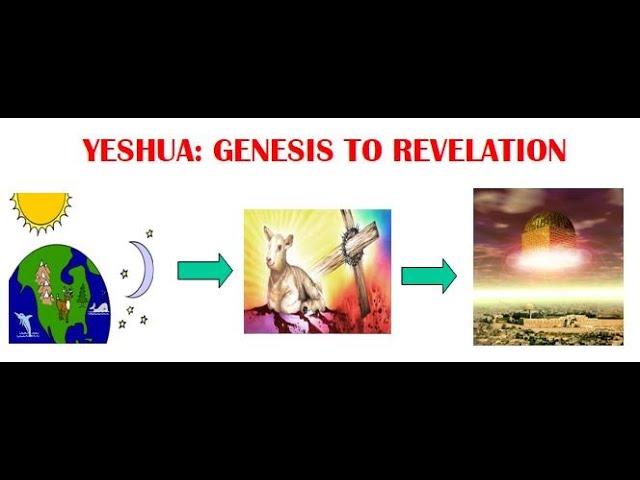 YESHUA: GENESIS TO REVELATION